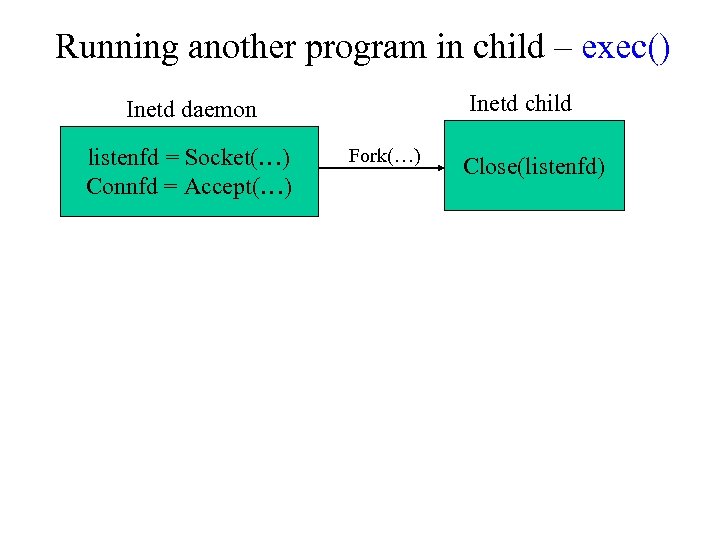 Running another program in child – exec()

Inetd daemon

listenfd = Socket(…)
Connfd = Accept(…)

Fork(…)

Inetd child

Close(listenfd)